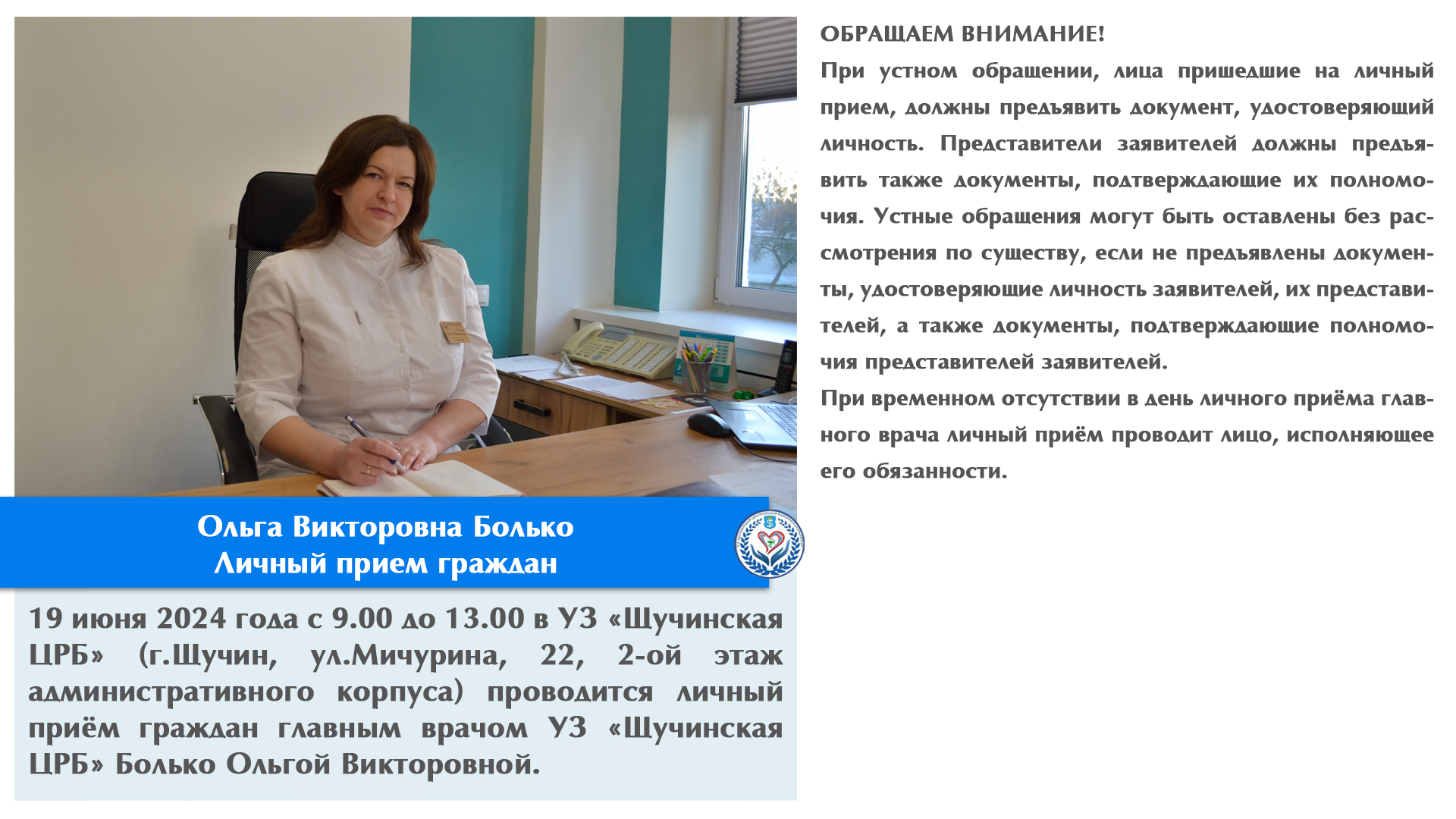 Ольга Викторовна Болько
Личный прием граждан

19 июня 2024 года с 9.00 до 13.00 в УЗ «Щучинская ЦРБ» (г.Щучин, ул.Мичурина, 22, 2-ой этаж административного корпуса) проводится личный приём граждан главным врачом УЗ «Щучинская ЦРБ» Болько Ольгой Викторовной.

ОБРАЩАЕМ ВНИМАНИЕ!
При устном обращении, лица пришедшие на личный прием, должны предъявить документ, удостоверяющий личность. Представители заявителей должны предъявить также документы, подтверждающие их полномочия. Устные обращения могут быть оставлены без рассмотрения по существу, если не предъявлены документы, удостоверяющие личность заявителей, их представителей, а также документы, подтверждающие полномочия представителей заявителей.
При временном отсутствии в день личного приёма главного врача личный приём проводит лицо, исполняющее его обязанности.